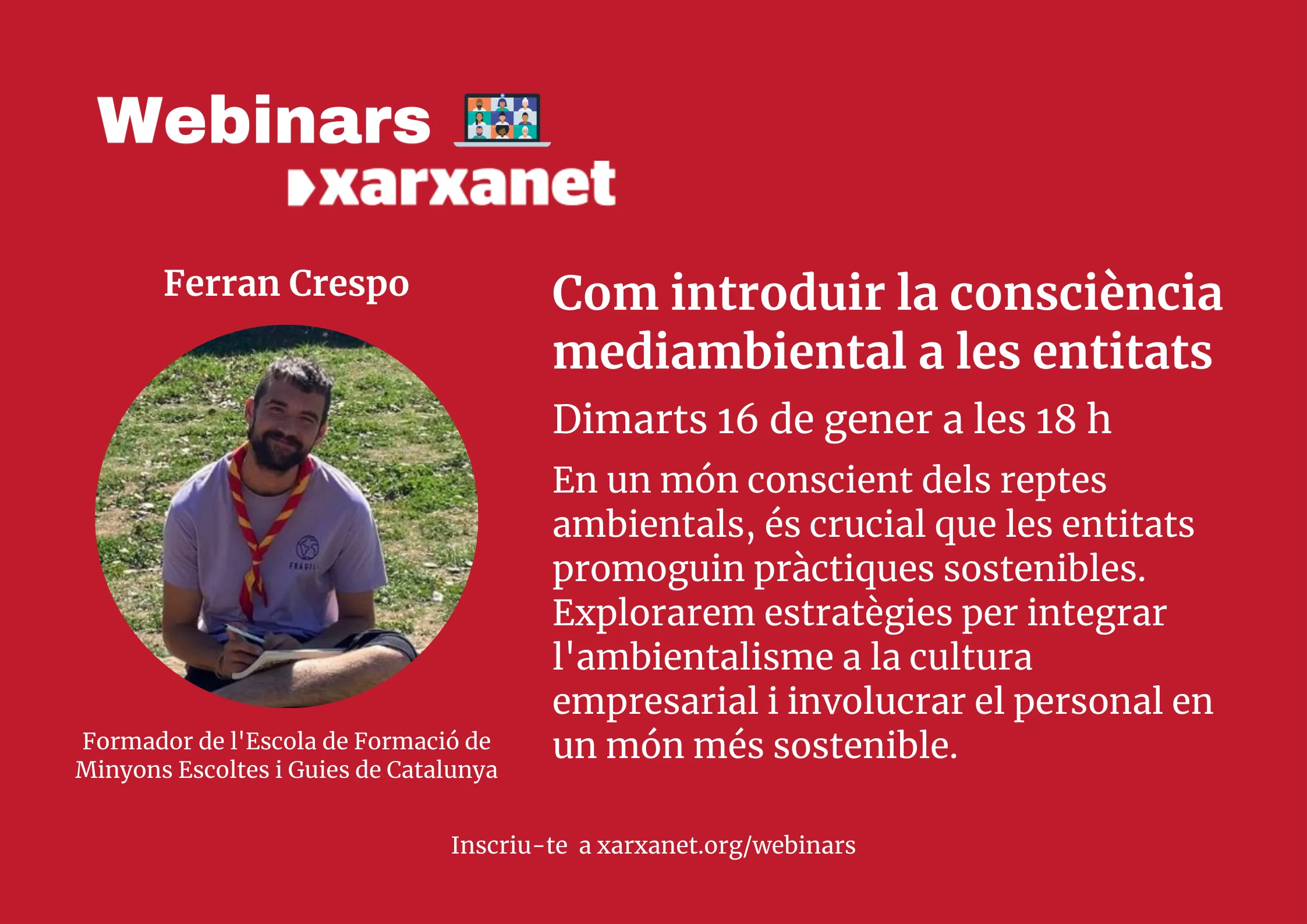 Webinars
xarxanet

Ferran Crespo

Formador de l'Escola de Formació de Minyons Escoltes i Guies de Catalunya

Com introduir la consciència mediambiental a les entitats

Dimarts 16 de gener a les 18 h

En un món conscient dels reptes ambientals, és crucial que les entitats promoguin pràctiques sostenibles. Explorarem estratègies per integrar l'ambientalisme a la cultura empresarial i involucrar el personal en un món més sostenible.

Inscriu-te a xarxanet.org/webinars